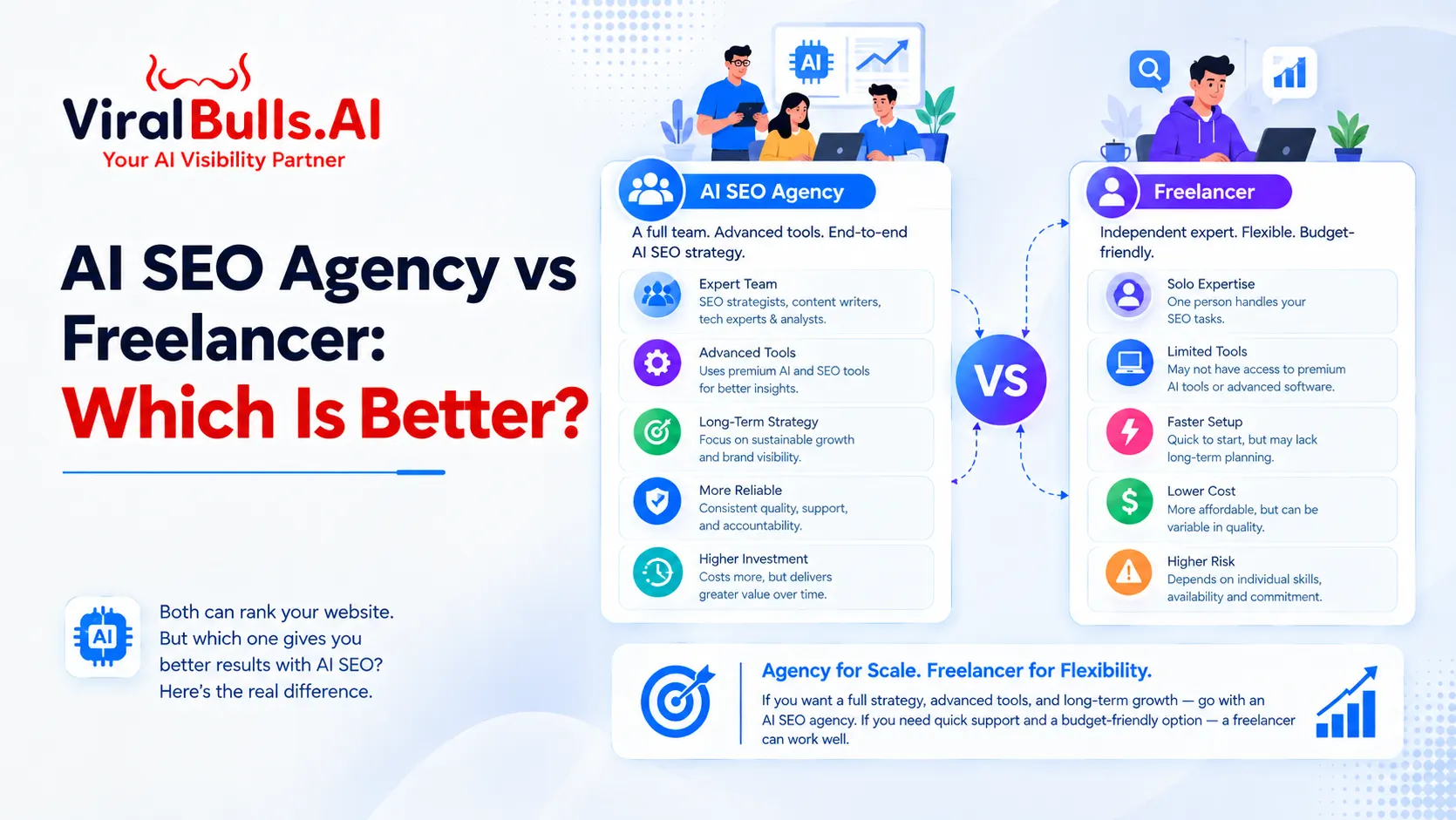 ViralBulls.AI
Your AI Visibility Partner

AI SEO Agency vs Freelancer: Which Is Better?

AI

Both can rank your website. But which one gives you better results with AI SEO? Here's the real difference.

AI

AI SEO Agency

A full team. Advanced tools. End-to-end AI SEO strategy.

Expert Team
SEO strategists, content writers, tech experts & analysts.

Advanced Tools
Uses premium AI and SEO tools for better insights.

Long-Term Strategy
Focus on sustainable growth and brand visibility.

More Reliable
Consistent quality, support, and accountability.

Higher Investment
Costs more, but delivers greater value over time.

VS

Freelancer

Independent expert. Flexible. Budget-friendly.

Solo Expertise
One person handles your SEO tasks.

Limited Tools
May not have access to premium AI tools or advanced software.

Faster Setup
Quick to start, but may lack long-term planning.

Lower Cost
More affordable, but can be variable in quality.

Higher Risk
Depends on individual skills, availability and commitment.

Agency for Scale. Freelancer for Flexibility.

If you want a full strategy, advanced tools, and long-term growth — go with an AI SEO agency. If you need quick support and a budget-friendly option — a freelancer can work well.